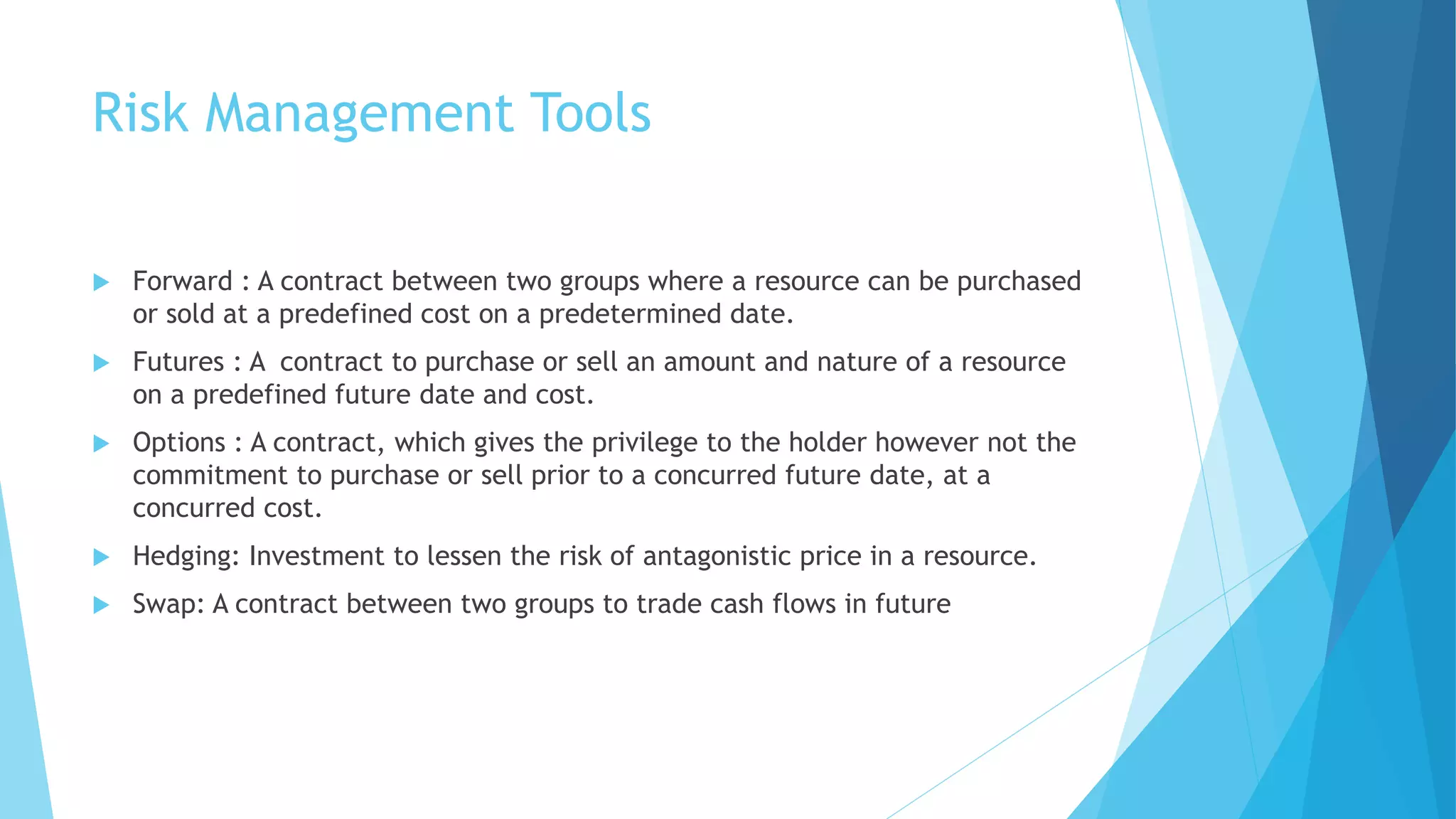 Risk Management Tools

Forward : A contract between two groups where a resource can be purchased or sold at a predefined cost on a predetermined date.

Futures : A contract to purchase or sell an amount and nature of a resource on a predefined future date and cost.

Options : A contract, which gives the privilege to the holder however not the commitment to purchase or sell prior to a concurred future date, at a concurred cost.

Hedging: Investment to lessen the risk of antagonistic price in a resource.

Swap: A contract between two groups to trade cash flows in future